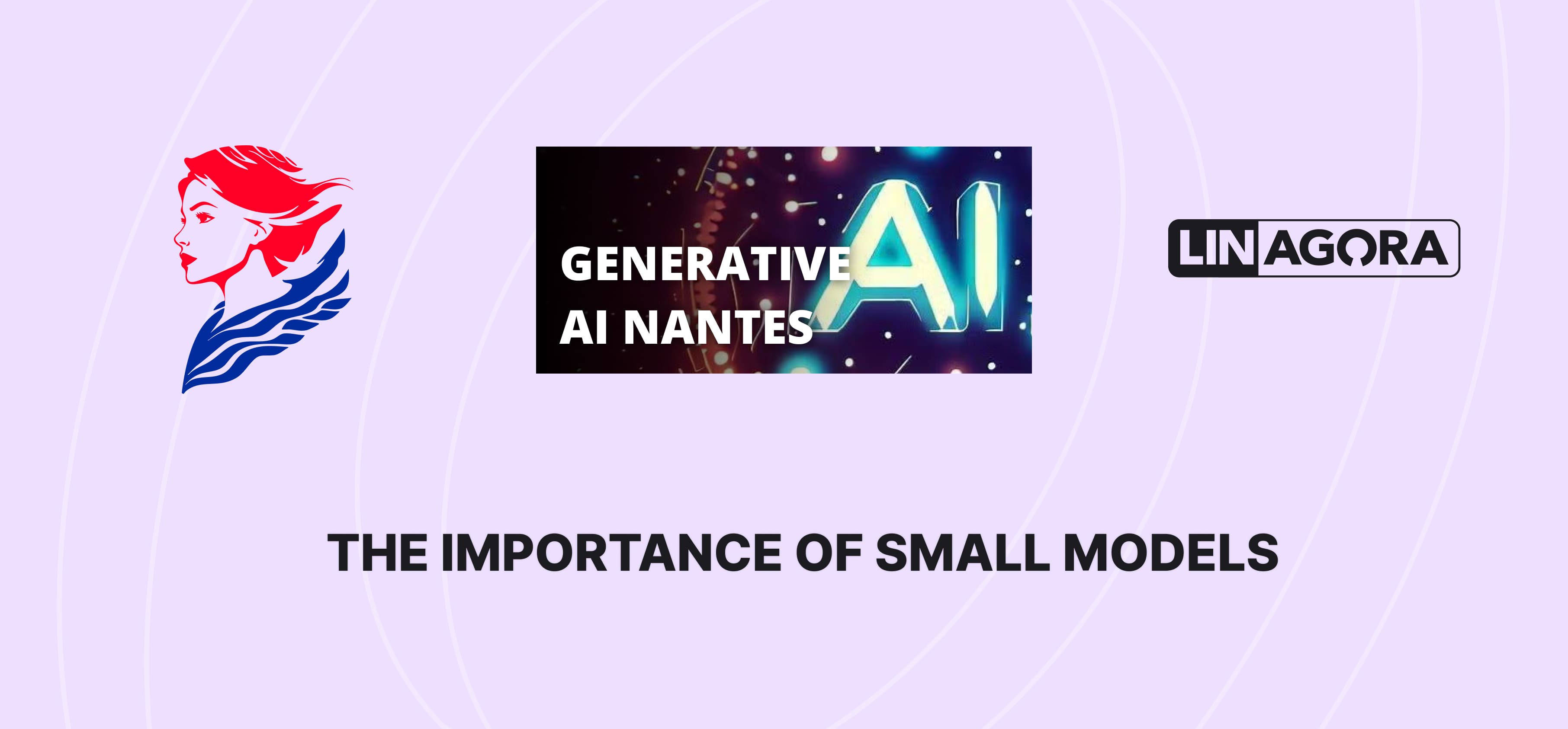 GENERATIVE AI NANTES

AI

LINAGORA

THE IMPORTANCE OF SMALL MODELS